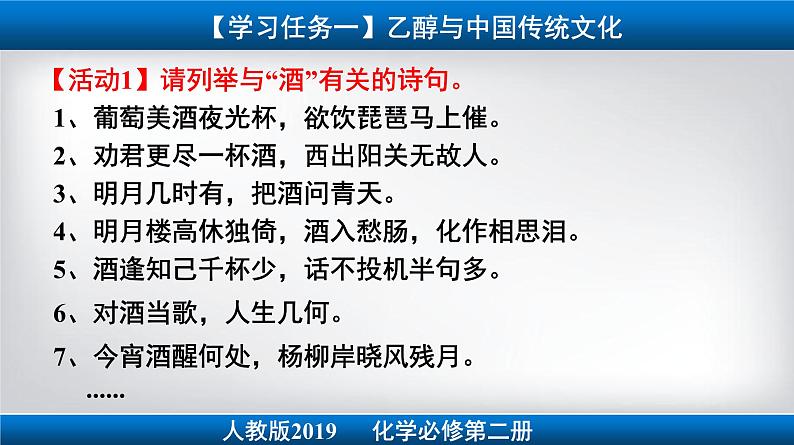 【学习任务一】乙醇与中国传统文化

【活动1】请列举与“酒”有关的诗句。

1、葡萄美酒夜光杯，欲饮琵琶马上催。

2、劝君更尽一杯酒，西出阳关无故人。

3、明月几时有，把酒问青天。

4、明月楼高休独倚，酒入愁肠，化作相思泪。

5、酒逢知己千杯少，话不投机半句多。

6、对酒当歌，人生几何。

7、今宵酒醒何处，杨柳岸晓风残月。

......

人教版2019　化学必修第二册